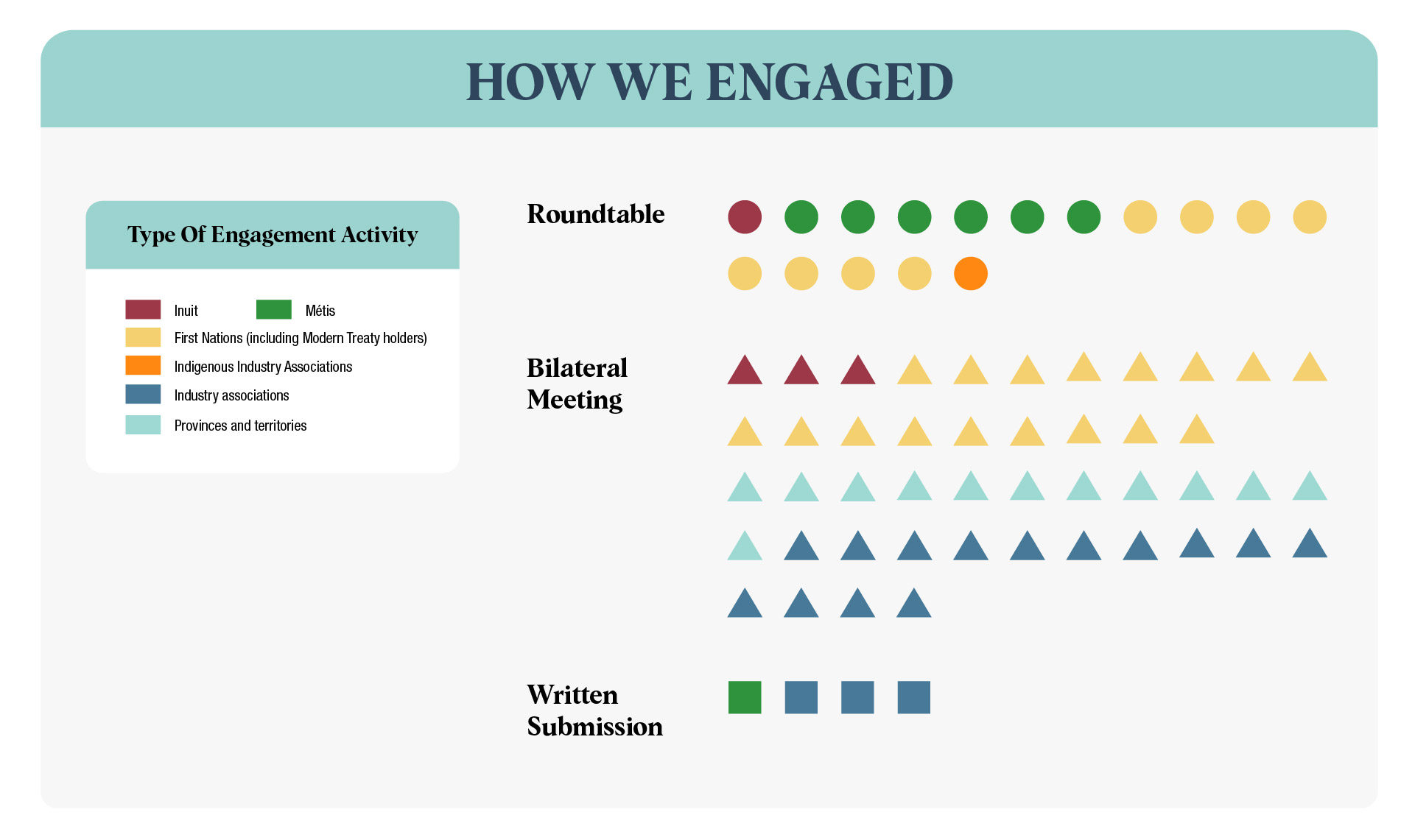 HOW WE ENGAGED

Type Of Engagement Activity

Inuit
Métis
First Nations (including Modern Treaty holders)
Indigenous Industry Associations
Industry associations
Provinces and territories

Roundtable

Bilateral Meeting

Written Submission